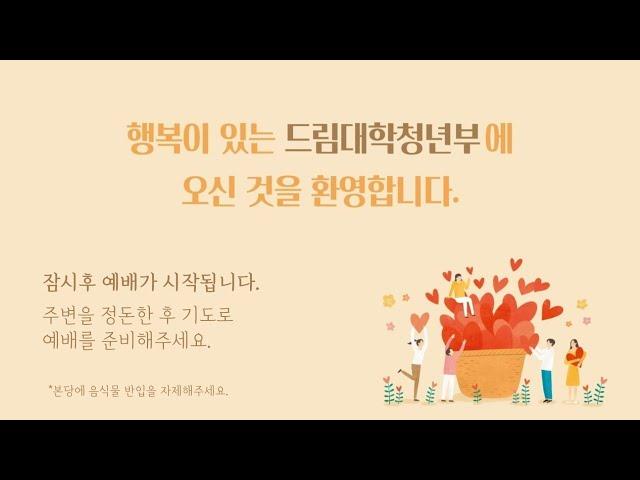 행복이 있는 드림대학청년부에
오신 것을 환영합니다.

잠시후 예배가 시작됩니다.

주변을 정돈한 후 기도로
예배를 준비해주세요.

*본당에 음식물 반입을 자제해주세요.